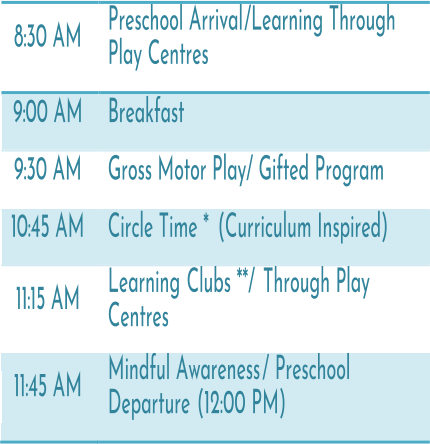 | | |
|---|---|
| 8:30 AM | Preschool Arrival/Learning Through Play Centres |
| 9:00 AM | Breakfast |
| 9:30 AM | Gross Motor Play/ Gifted Program |
| 10:45 AM | Circle Time * (Curriculum Inspired) |
| 11:15 AM | Learning Clubs **/ Through Play Centres |
| 11:45 AM | Mindful Awareness/ Preschool Departure (12:00 PM) |